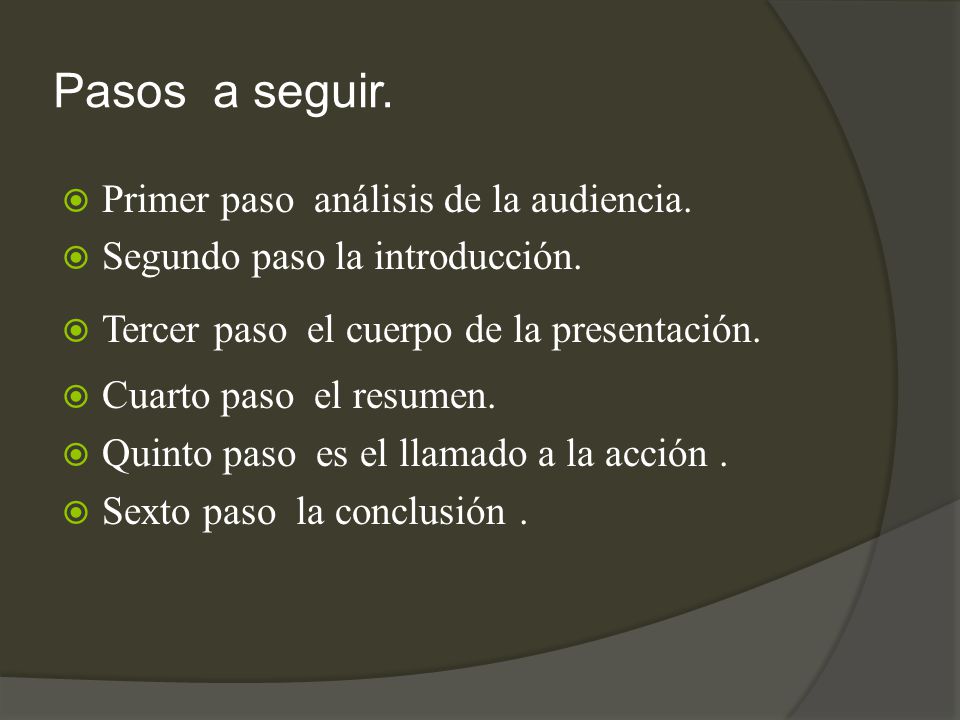 Pasos a seguir.

Primer paso análisis de la audiencia.
Segundo paso la introducción.
Tercer paso el cuerpo de la presentación.
Cuarto paso el resumen.
Quinto paso es el llamado a la acción .
Sexto paso la conclusión .